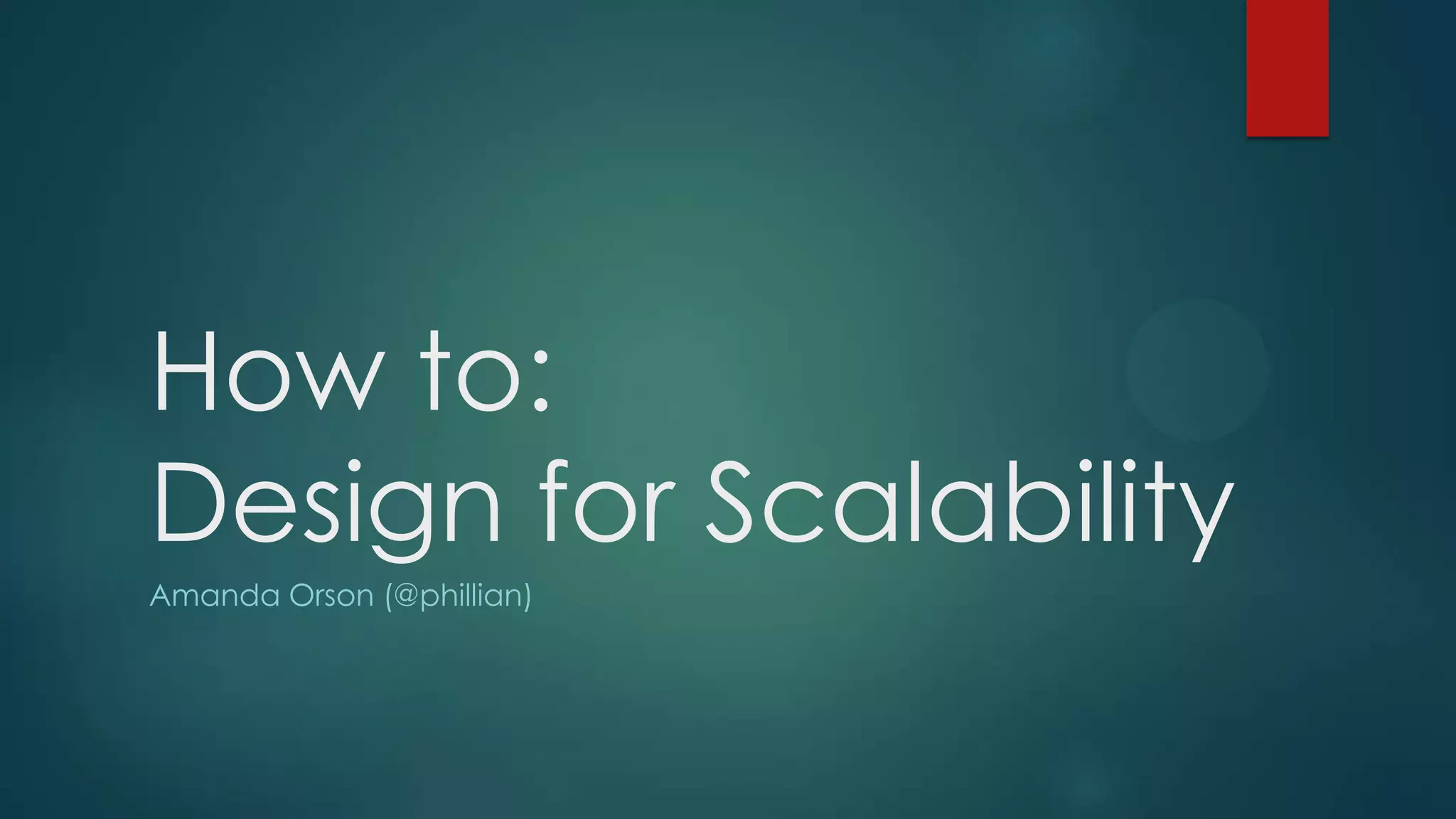 How to:
Design for Scalability

Amanda Orson (@phillian)